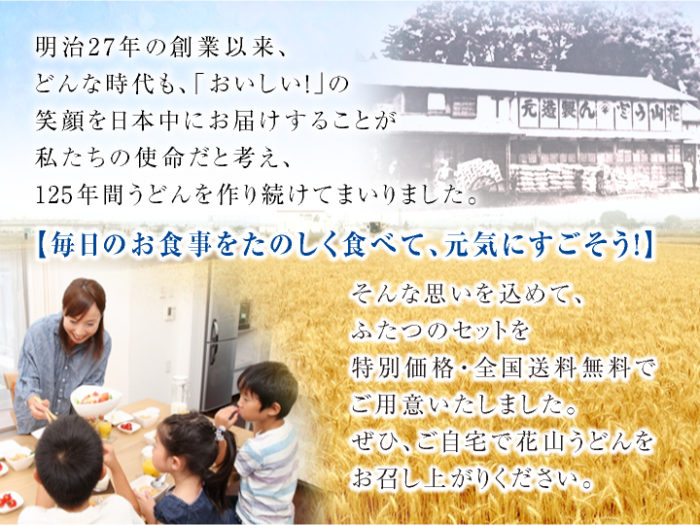 明治27年の創業以来、
どんな時代も、「おいしい!」の
笑顔を日本中にお届けすることが
私たちの使命だと考え、
125年間うどんを作り続けてまいりました。

元造製んどう山花

【毎日のお食事をたのしく食べて、元気にすごそう!】

そんな思いを込めて、
ふたつのセットを
特別価格・全国送料無料で
ご用意いたしました。
ぜひ、ご自宅で花山うどんを
お召し上がりください。